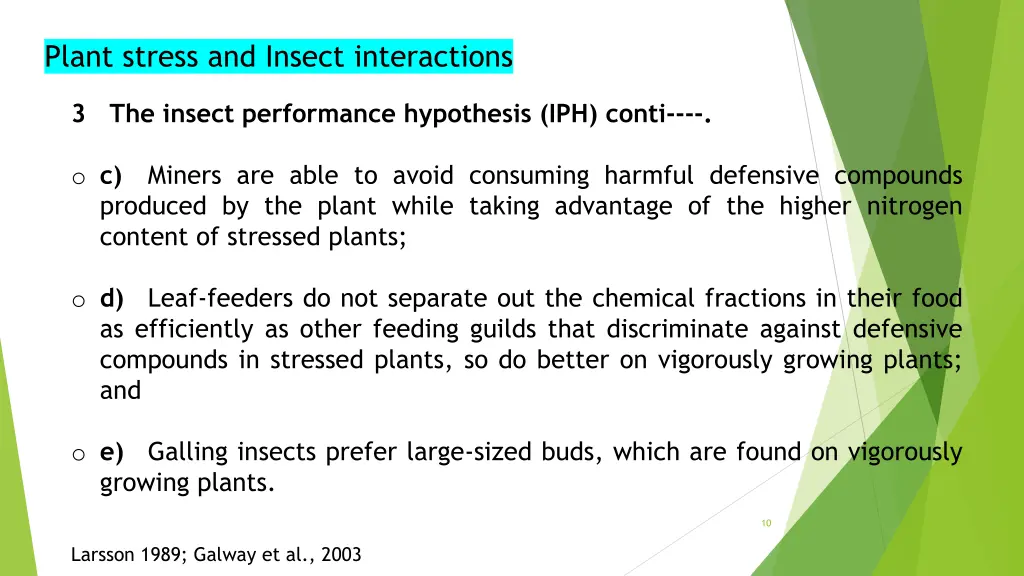 Plant stress and Insect interactions

3 The insect performance hypothesis (IPH) conti----.

o c) Miners are able to avoid consuming harmful defensive compounds produced by the plant while taking advantage of the higher nitrogen content of stressed plants;

o d) Leaf-feeders do not separate out the chemical fractions in their food as efficiently as other feeding guilds that discriminate against defensive compounds in stressed plants, so do better on vigorously growing plants; and

o e) Galling insects prefer large-sized buds, which are found on vigorously growing plants.

10

Larsson 1989; Galway et al., 2003